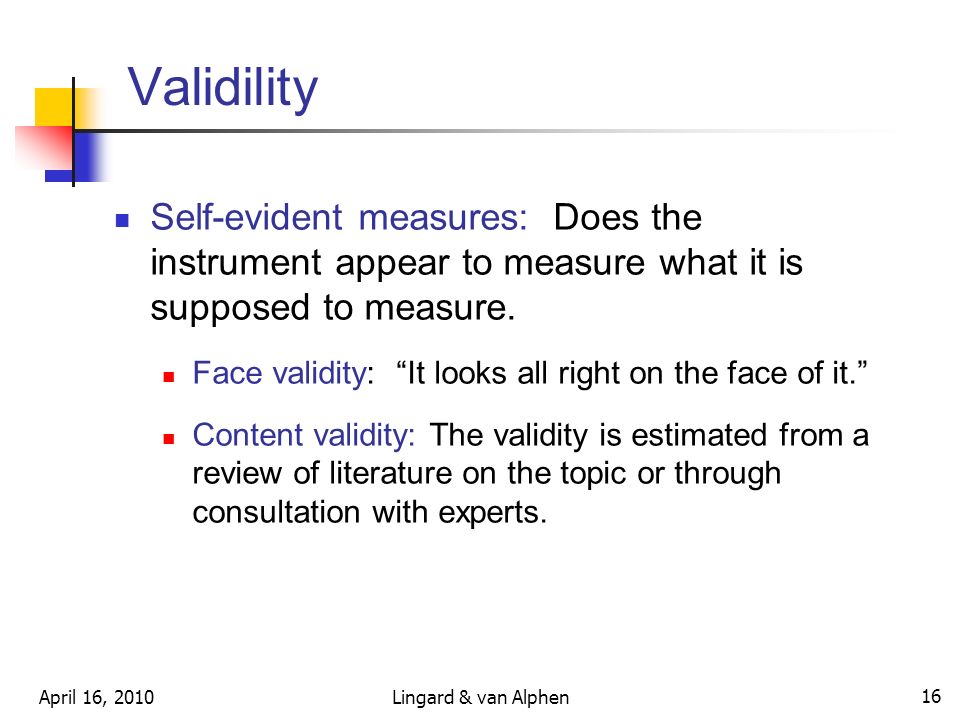 Validility

Self-evident measures: Does the instrument appear to measure what it is supposed to measure.

Face validity: “It looks all right on the face of it.”

Content validity: The validity is estimated from a review of literature on the topic or through consultation with experts.

April 16, 2010

Lingard & van Alphen

16